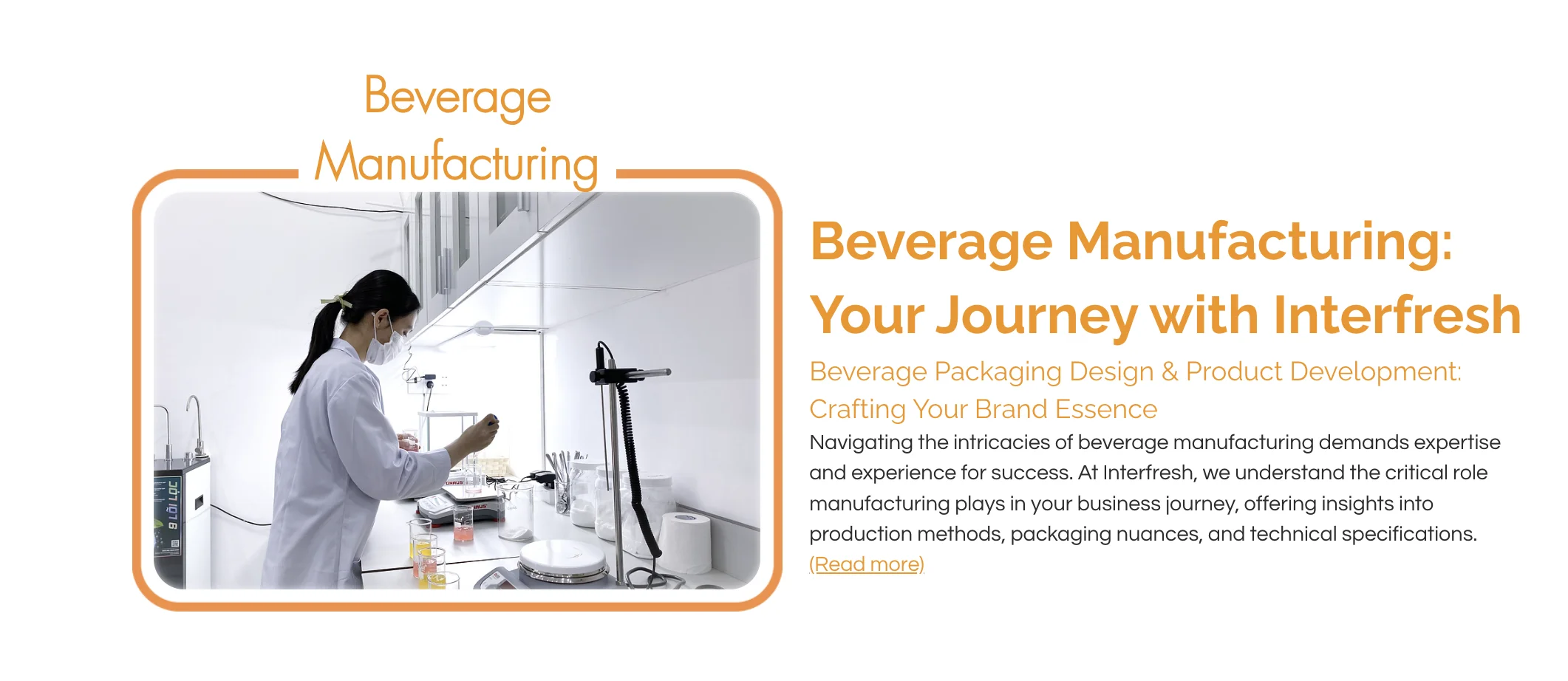 Beverage Manufacturing

Beverage Manufacturing: Your Journey with Interfresh

Beverage Packaging Design & Product Development: Crafting Your Brand Essence

Navigating the intricacies of beverage manufacturing demands expertise and experience for success. At Interfresh, we understand the critical role manufacturing plays in your business journey, offering insights into production methods, packaging nuances, and technical specifications. (Read more)